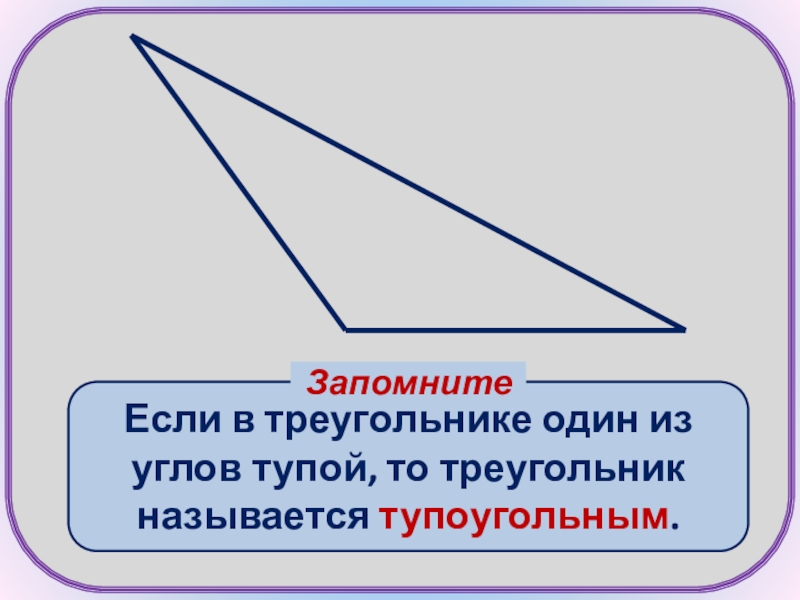 Запомните

Если в треугольнике один из углов тупой, то треугольник называется тупоугольным.